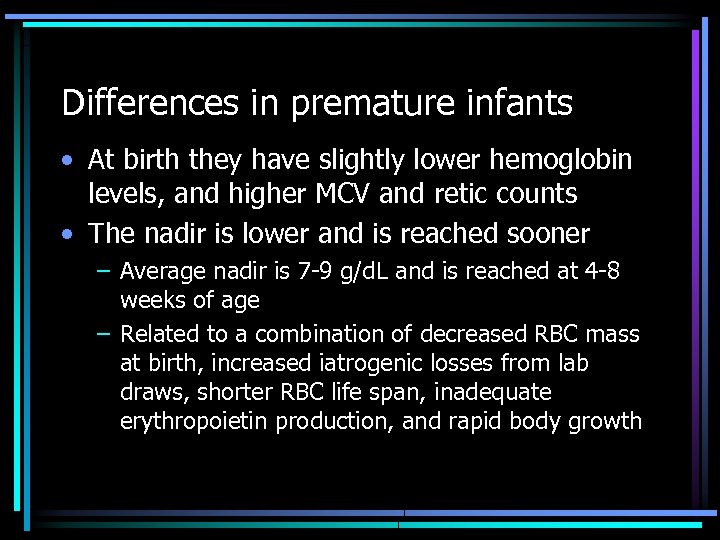 Differences in premature infants

• At birth they have slightly lower hemoglobin levels, and higher MCV and retic counts
• The nadir is lower and is reached sooner
  – Average nadir is 7-9 g/dL and is reached at 4-8 weeks of age
  – Related to a combination of decreased RBC mass at birth, increased iatrogenic losses from lab draws, shorter RBC life span, inadequate erythropoietin production, and rapid body growth